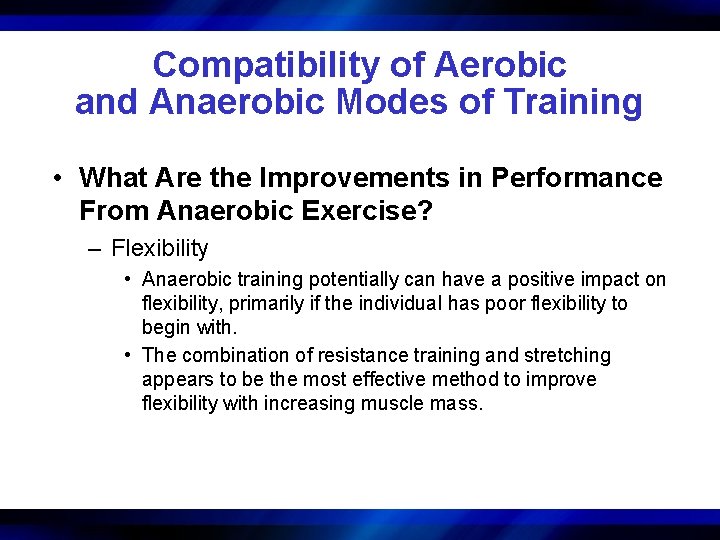 Compatibility of Aerobic and Anaerobic Modes of Training

• What Are the Improvements in Performance From Anaerobic Exercise?

– Flexibility

• Anaerobic training potentially can have a positive impact on flexibility, primarily if the individual has poor flexibility to begin with.

• The combination of resistance training and stretching appears to be the most effective method to improve flexibility with increasing muscle mass.